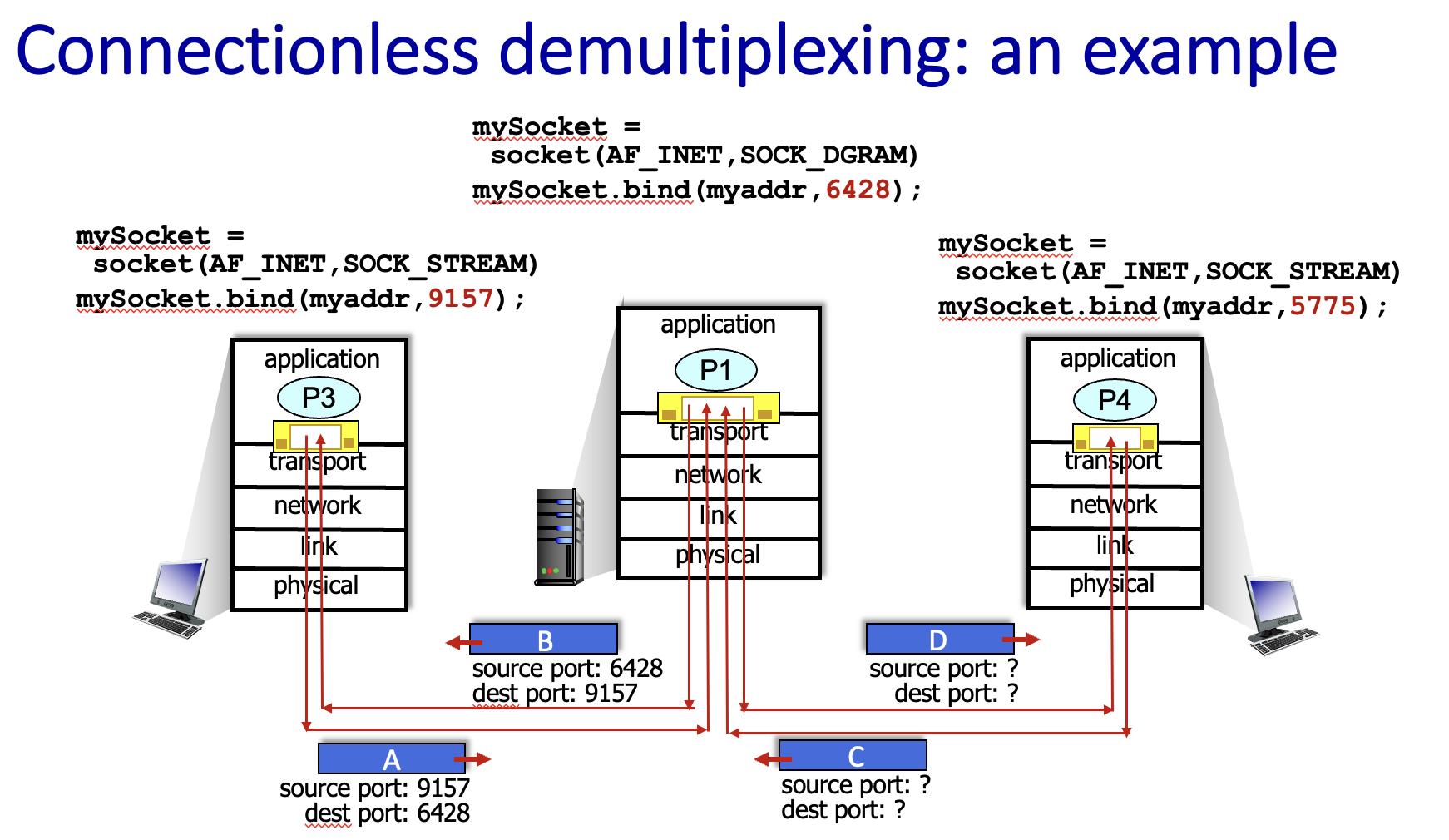 Connectionless demultiplexing: an example

mySocket =
socket(AF_INET,SOCK_DGRAM)
mySocket.bind(myaddr,6428);

mySocket =
socket(AF_INET,SOCK_STREAM)
mySocket.bind(myaddr,9157);

mySocket =
socket(AF_INET,SOCK_STREAM)
mySocket.bind(myaddr,5775);

application
P3
transport
network
link
physical

application
P1
transport
network
link
physical

application
P4
transport
network
link
physical

B
source port: 6428
dest port: 9157

D
source port: ?
dest port: ?

A
source port: 9157
dest port: 6428

C
source port: ?
dest port: ?